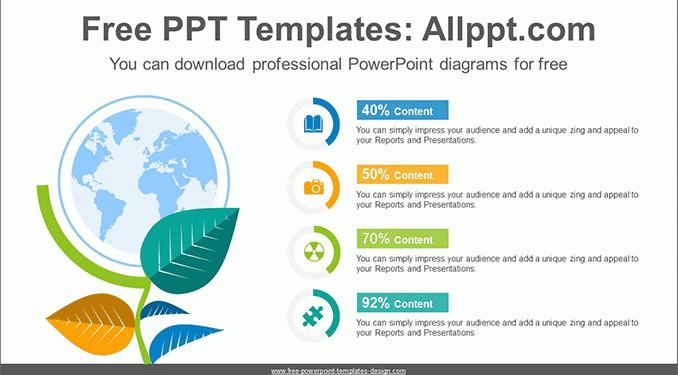 Free PPT Templates: Allppt.com

You can download professional PowerPoint diagrams for free

40% Content

You can simply impress your audience and add a unique zing and appeal to your Reports and Presentations.

50% Content

You can simply impress your audience and add a unique zing and appeal to your Reports and Presentations.

70% Content

You can simply impress your audience and add a unique zing and appeal to your Reports and Presentations.

92% Content

You can simply impress your audience and add a unique zing and appeal to your Reports and Presentations.

www.free-powerpoint-templates-design.com